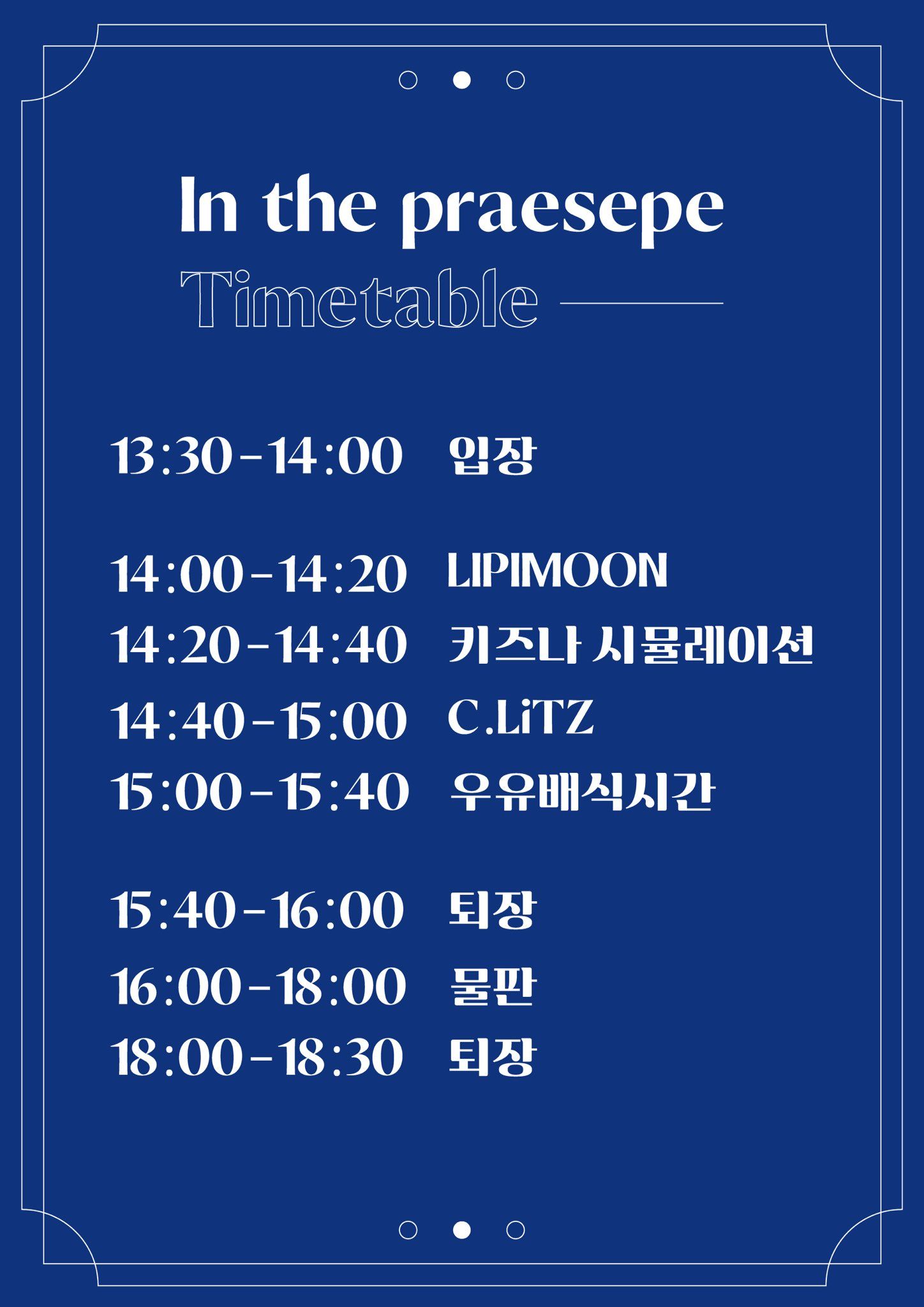 In the praesepe
Timetable

13:30-14:00 입장

14:00-14:20 LIPIMOON
14:20-14:40 키즈나 시뮬레이션
14:40-15:00 C.LiTZ
15:00-15:40 우유배식시간

15:40-16:00 퇴장
16:00-18:00 물판
18:00-18:30 퇴장